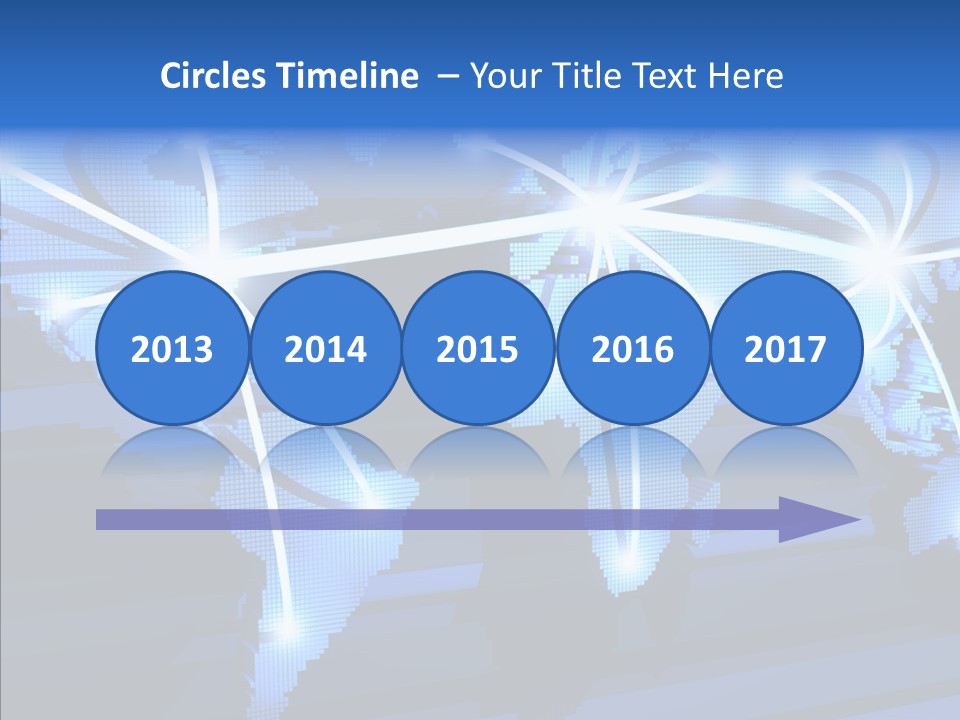 Circles Timeline – Your Title Text Here

2013

2014

2015

2016

2017